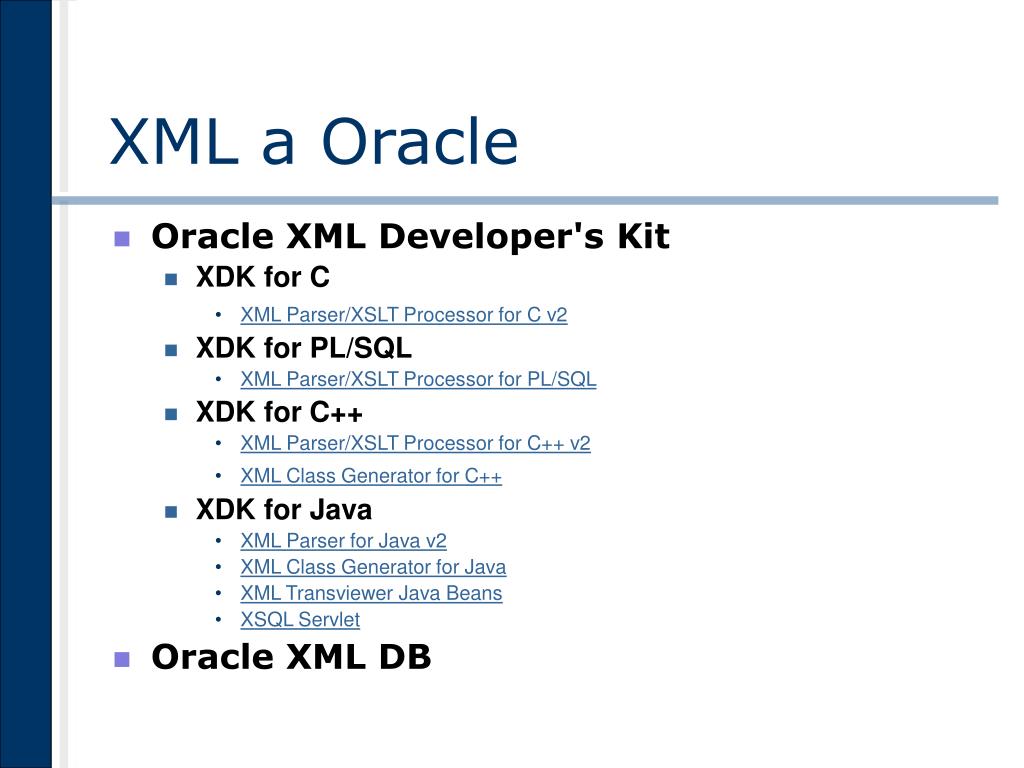 XML a Oracle

- Oracle XML Developer's Kit
  - XDK for C
    - XML Parser/XSLT Processor for C v2
  - XDK for PL/SQL
    - XML Parser/XSLT Processor for PL/SQL
  - XDK for C++
    - XML Parser/XSLT Processor for C++ v2
    - XML Class Generator for C++
  - XDK for Java
    - XML Parser for Java v2
    - XML Class Generator for Java
    - XML Transviewer Java Beans
    - XSQL Servlet
- Oracle XML DB